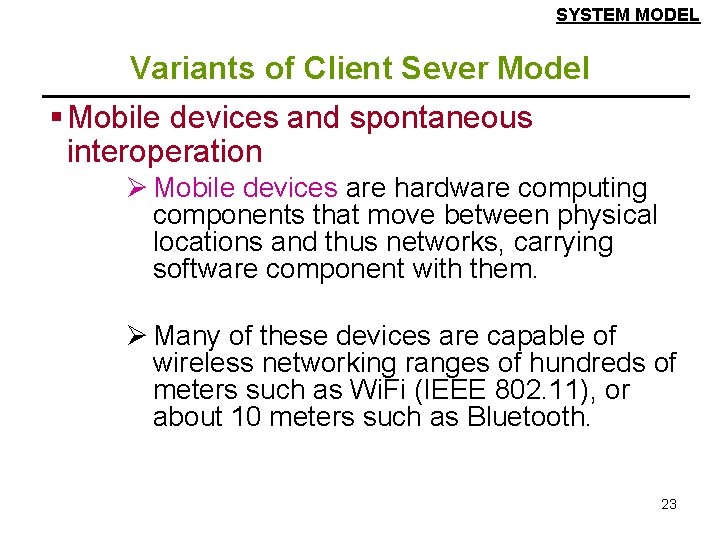 SYSTEM MODEL

Variants of Client Sever Model

▪ Mobile devices and spontaneous interoperation

➢ Mobile devices are hardware computing components that move between physical locations and thus networks, carrying software component with them.

➢ Many of these devices are capable of wireless networking ranges of hundreds of meters such as WiFi (IEEE 802.11), or about 10 meters such as Bluetooth.

23